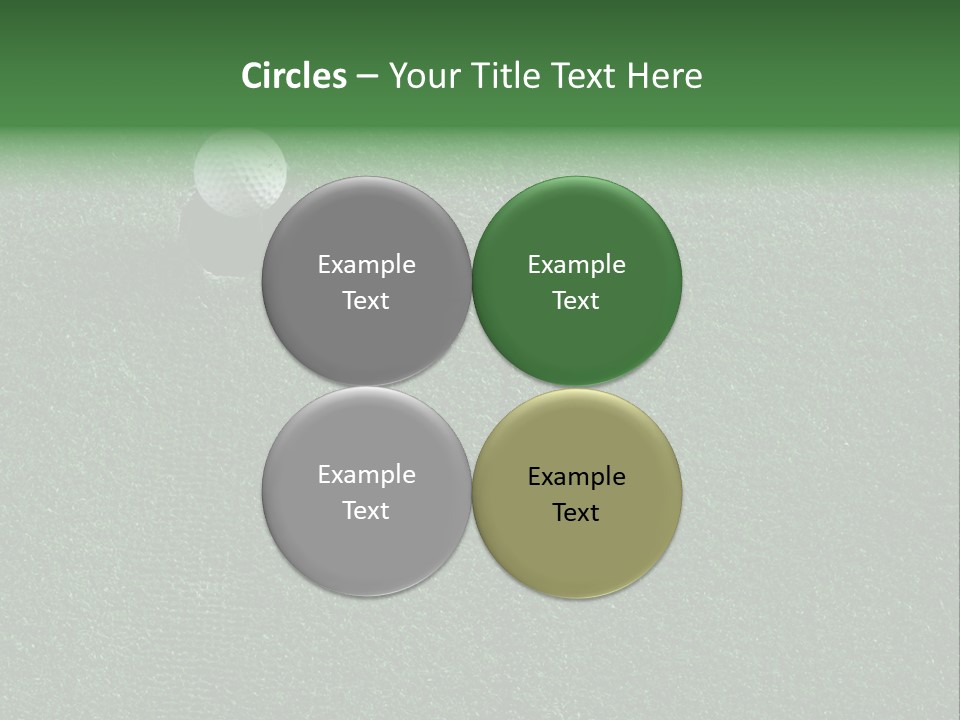 Circles – Your Title Text Here

Example Text

Example Text

Example Text

Example Text